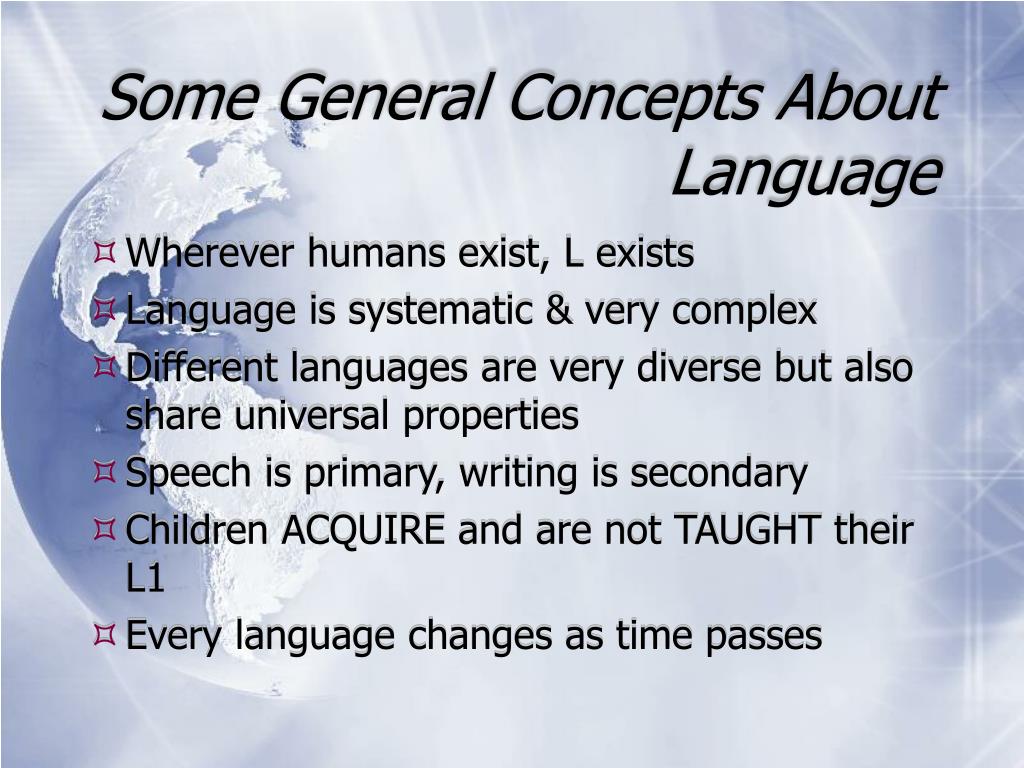 Some General Concepts About Language

Wherever humans exist, L exists

Language is systematic & very complex

Different languages are very diverse but also share universal properties

Speech is primary, writing is secondary

Children ACQUIRE and are not TAUGHT their L1

Every language changes as time passes